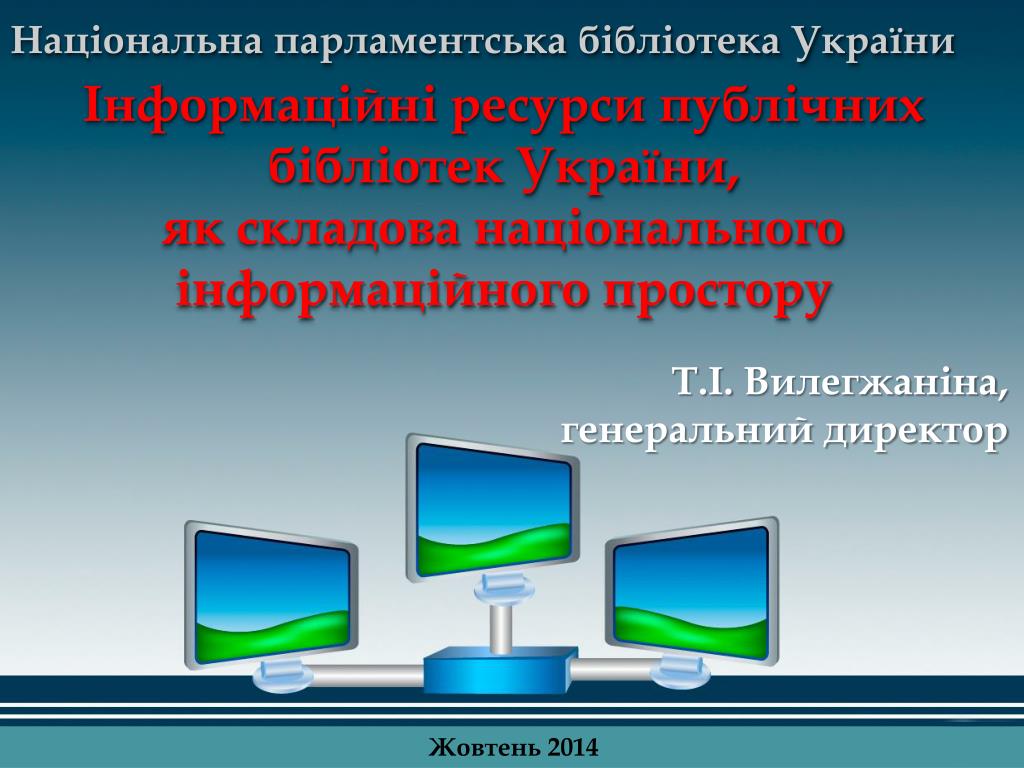 Національна парламентська бібліотека України

Інформаційні ресурси публічних бібліотек України, як складова національного інформаційного простору

Т.І. Вилегжаніна, генеральний директор

Жовтень 2014